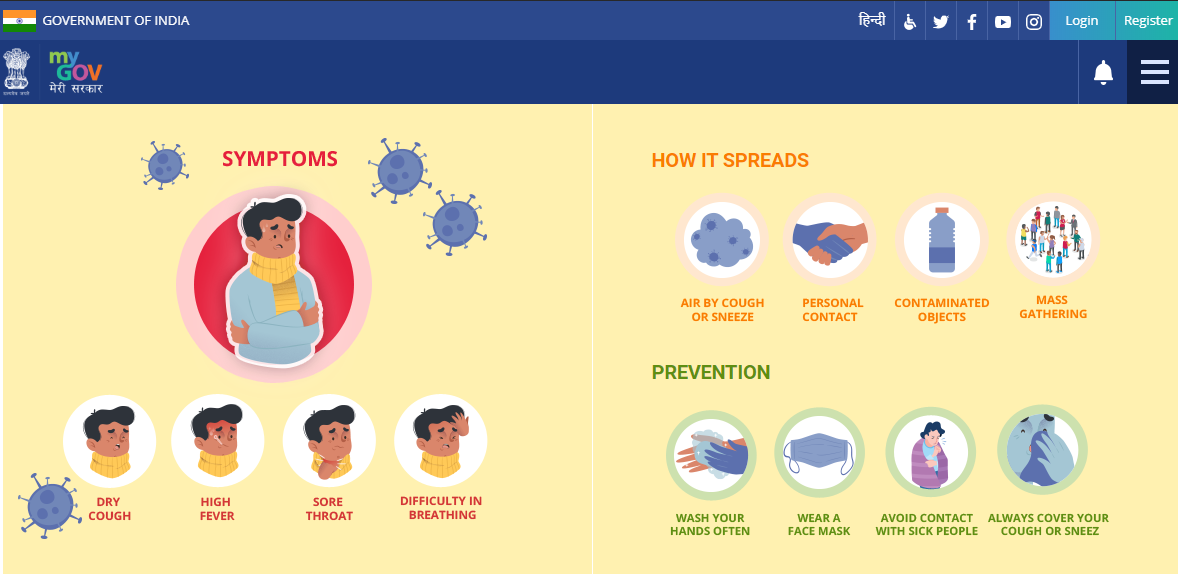 GOVERNMENT OF INDIA

हिन्दी

Login

Register

my GOV
मेरी सरकार

SYMPTOMS

DRY COUGH

HIGH FEVER

SORE THROAT

DIFFICULTY IN BREATHING

HOW IT SPREADS

AIR BY COUGH OR SNEEZE

PERSONAL CONTACT

CONTAMINATED OBJECTS

MASS GATHERING

PREVENTION

WASH YOUR HANDS OFTEN

WEAR A FACE MASK

AVOID CONTACT WITH SICK PEOPLE

ALWAYS COVER YOUR COUGH OR SNEEZ